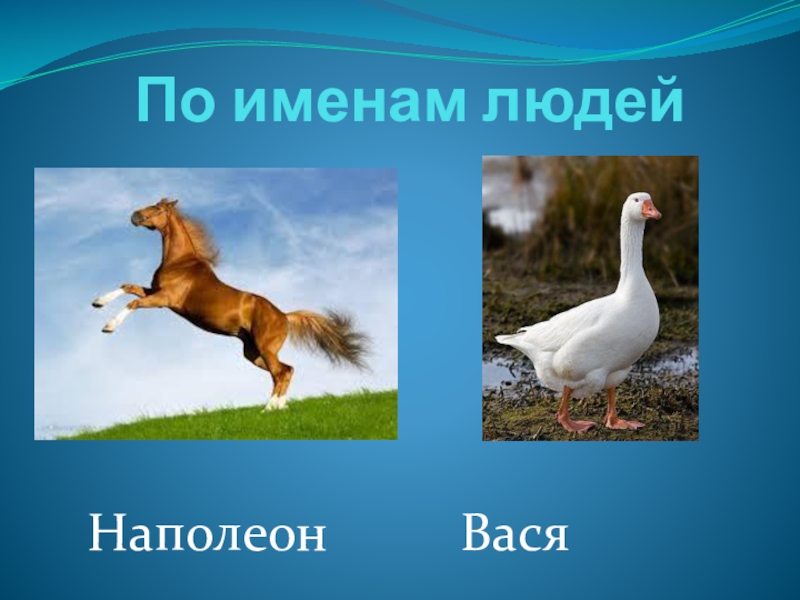 По именам людей

Наполеон

Вася